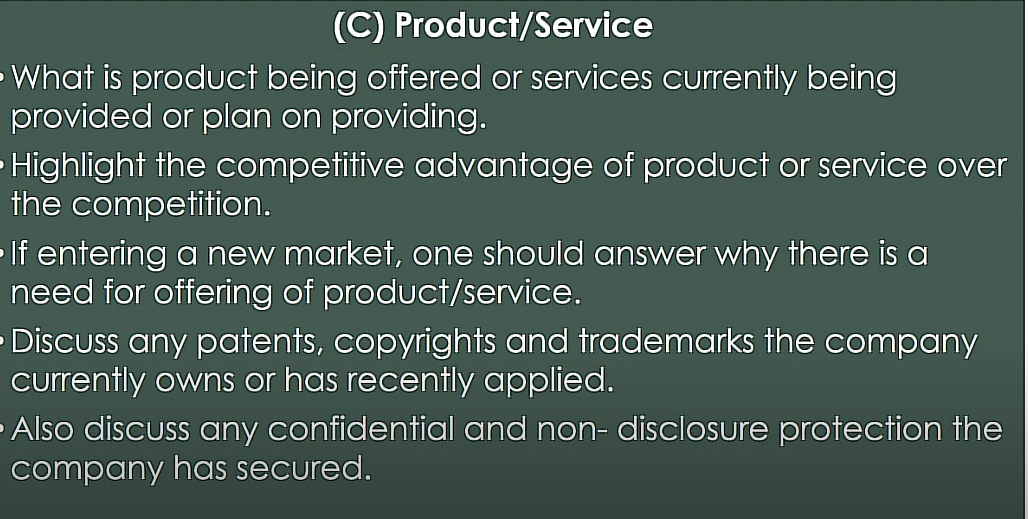 (C) Product/Service

• What is product being offered or services currently being provided or plan on providing.

• Highlight the competitive advantage of product or service over the competition.

• If entering a new market, one should answer why there is a need for offering of product/service.

• Discuss any patents, copyrights and trademarks the company currently owns or has recently applied.

• Also discuss any confidential and non- disclosure protection the company has secured.